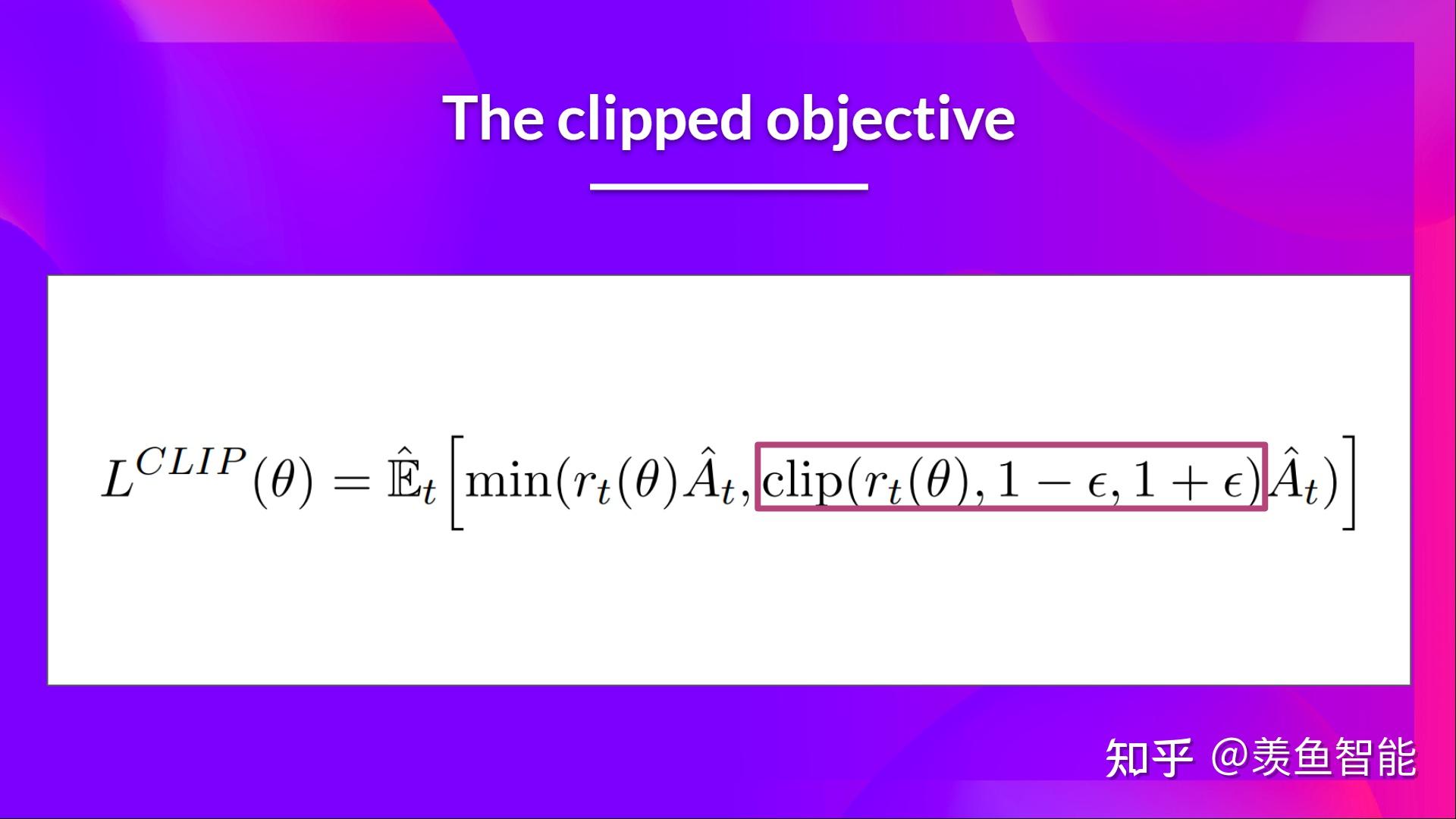 The clipped objective

$L^{CLIP}(\theta) = \hat{\mathbb{E}}_t \left[ \min(r_t(\theta)\hat{A}_t, \text{clip}(r_t(\theta), 1-\epsilon, 1+\epsilon)\hat{A}_t) \right]$

知乎 @羡鱼智能